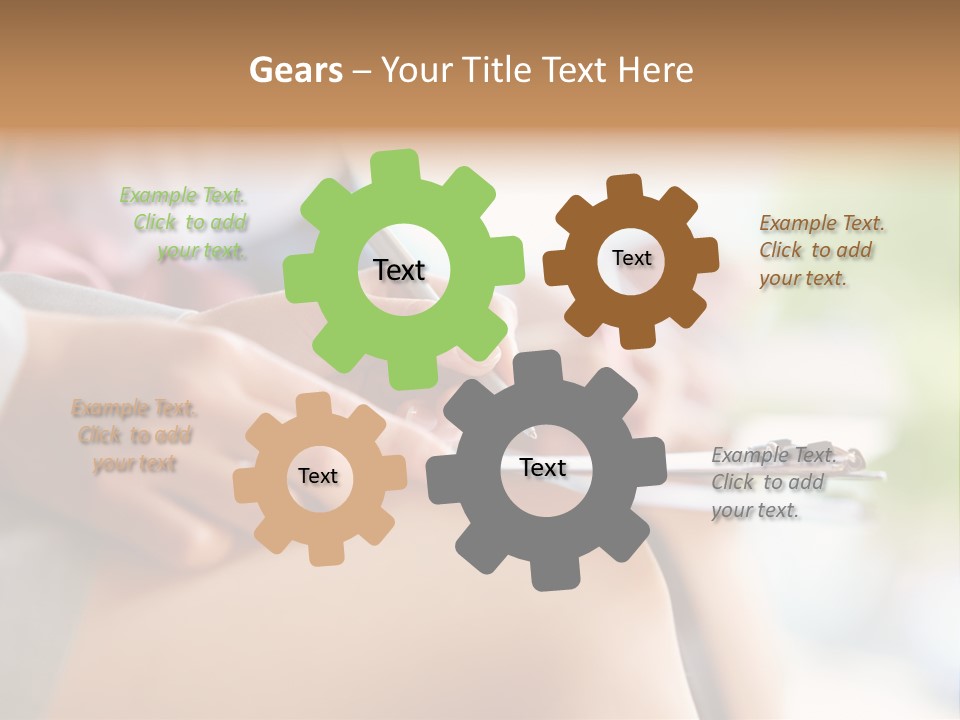 Gears – Your Title Text Here

Example Text. Click to add your text.

Text

Text

Example Text. Click to add your text.

Example Text. Click to add your text

Text

Text

Example Text. Click to add your text.